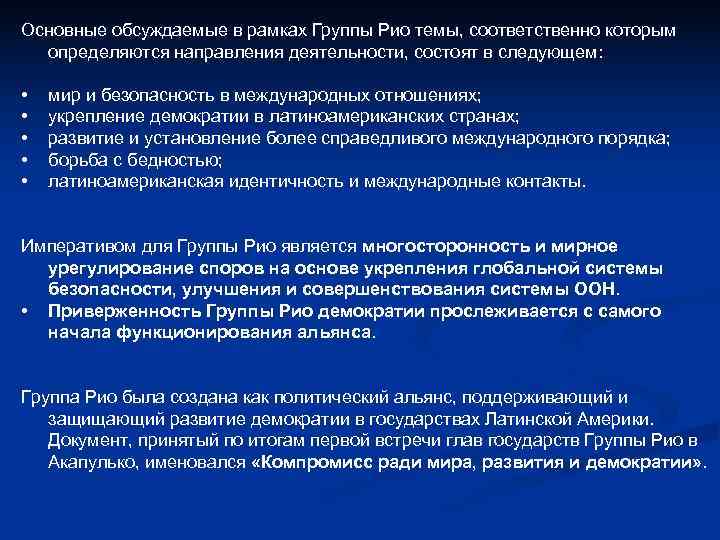 Основные обсуждаемые в рамках Группы Рио темы, соответственно которым определяются направления деятельности, состоят в следующем:

• мир и безопасность в международных отношениях;
• укрепление демократии в латиноамериканских странах;
• развитие и установление более справедливого международного порядка;
• борьба с бедностью;
• латиноамериканская идентичность и международные контакты.

Императивом для Группы Рио является многосторонность и мирное урегулирование споров на основе укрепления глобальной системы безопасности, улучшения и совершенствования системы ООН.
• Приверженность Группы Рио демократии прослеживается с самого начала функционирования альянса.

Группа Рио была создана как политический альянс, поддерживающий и защищающий развитие демократии в государствах Латинской Америки. Документ, принятый по итогам первой встречи глав государств Группы Рио в Акапулько, именовался «Компромисс ради мира, развития и демократии».